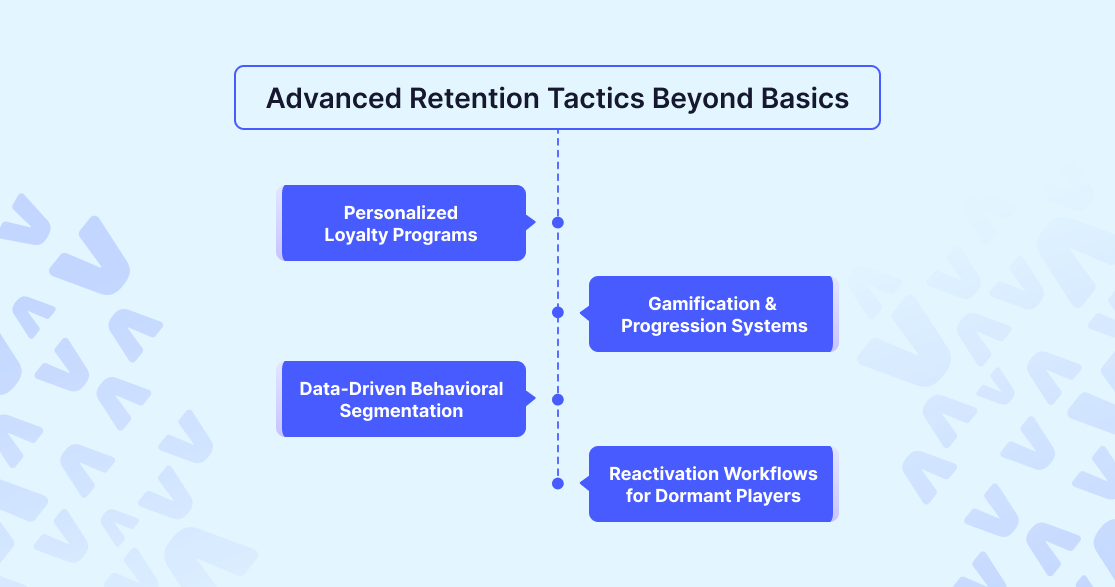 Advanced Retention Tactics Beyond Basics

Personalized Loyalty Programs

Gamification & Progression Systems

Data-Driven Behavioral Segmentation

Reactivation Workflows for Dormant Players